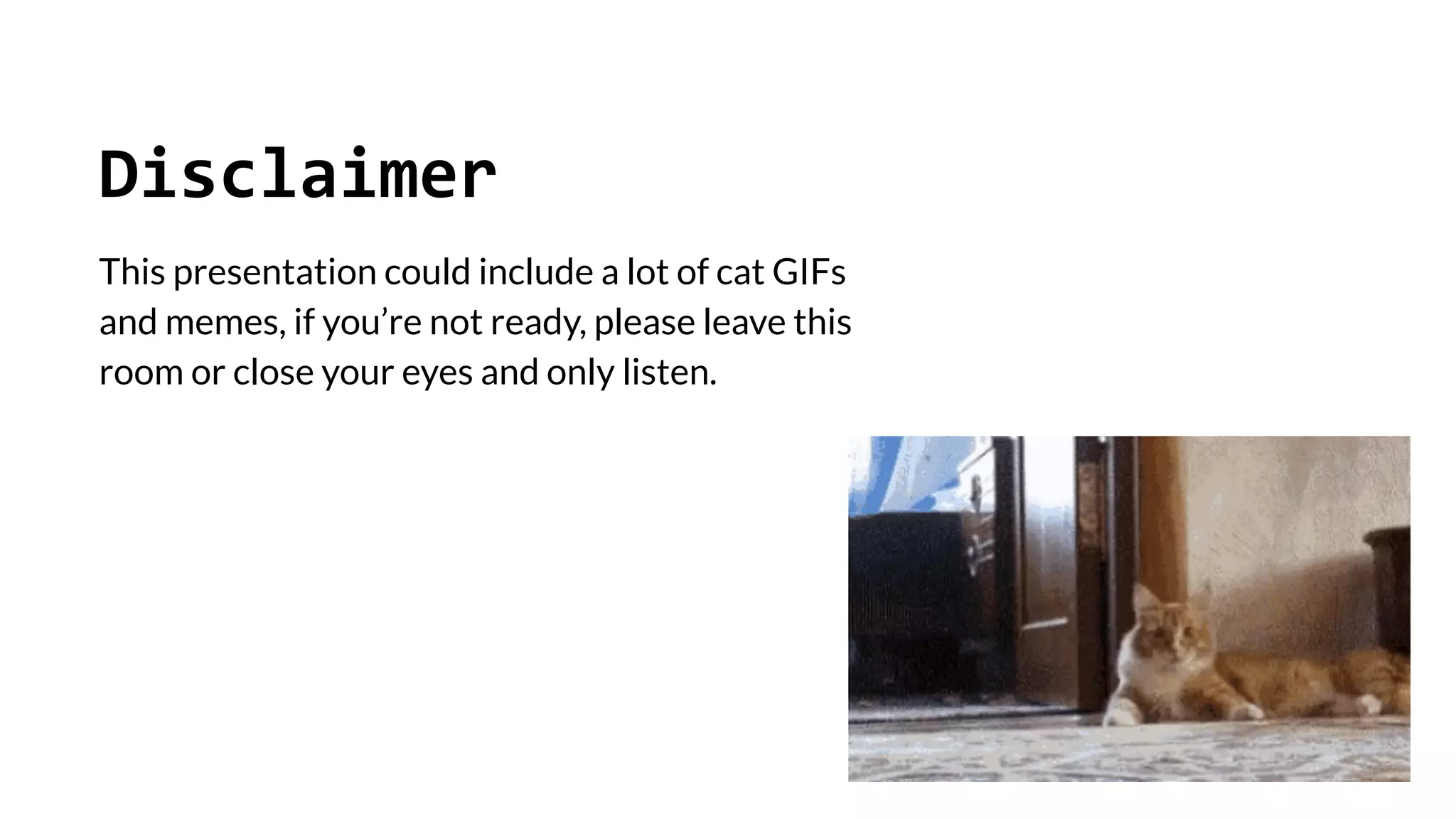 Disclaimer

This presentation could include a lot of cat GIFs and memes, if you’re not ready, please leave this room or close your eyes and only listen.